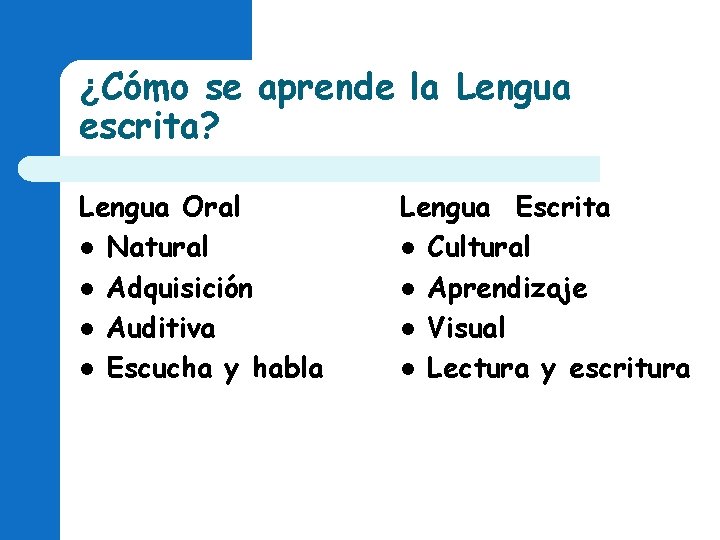 ¿Cómo se aprende la Lengua escrita?

Lengua Oral
• Natural
• Adquisición
• Auditiva
• Escucha y habla

Lengua Escrita
• Cultural
• Aprendizaje
• Visual
• Lectura y escritura